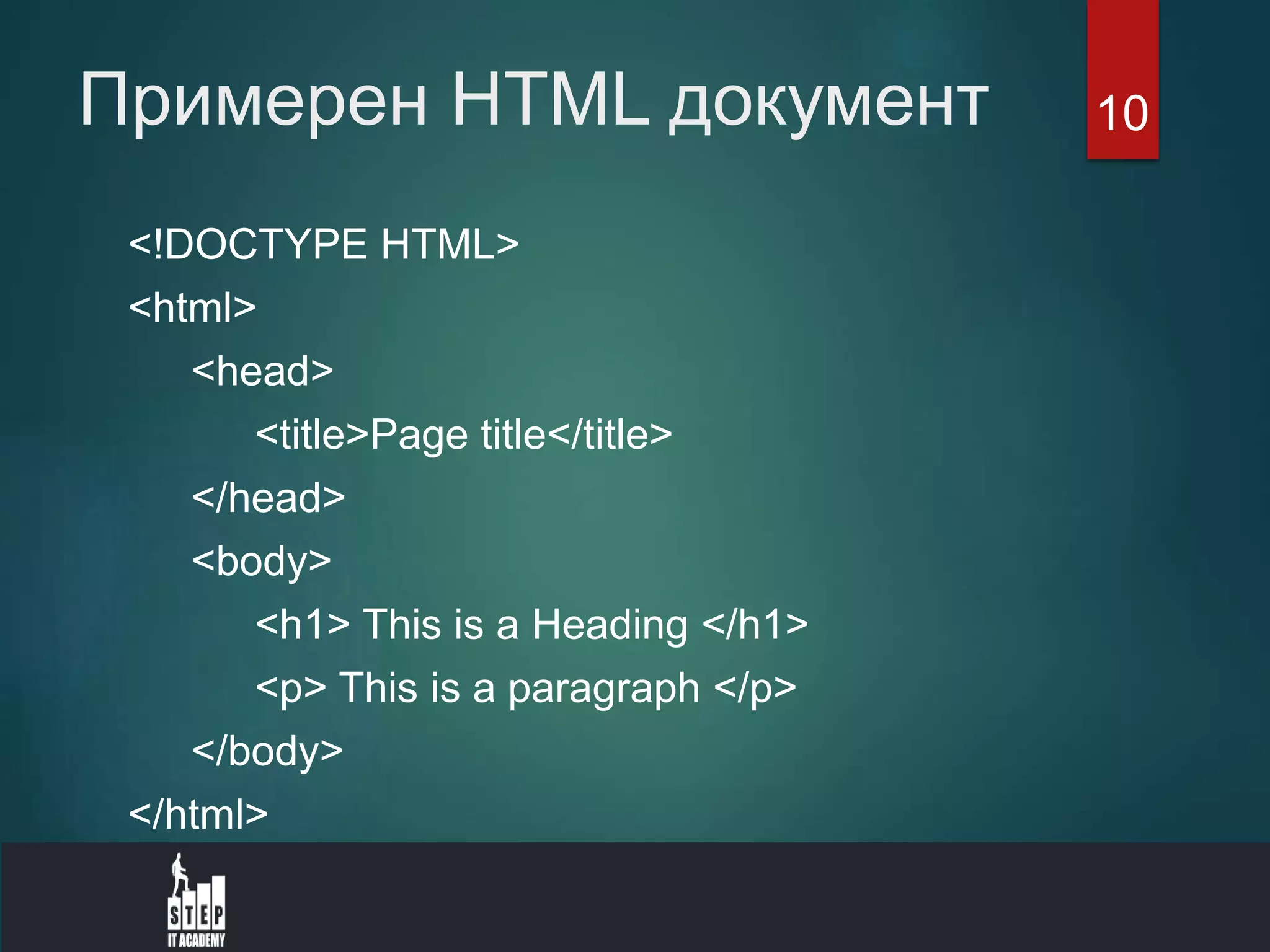 Примерен HTML документ

10

<!DOCTYPE HTML>
<html>
<head>
<title>Page title</title>
</head>
<body>
<h1> This is a Heading </h1>
<p> This is a paragraph </p>
</body>
</html>

STEP
IT ACADEMY